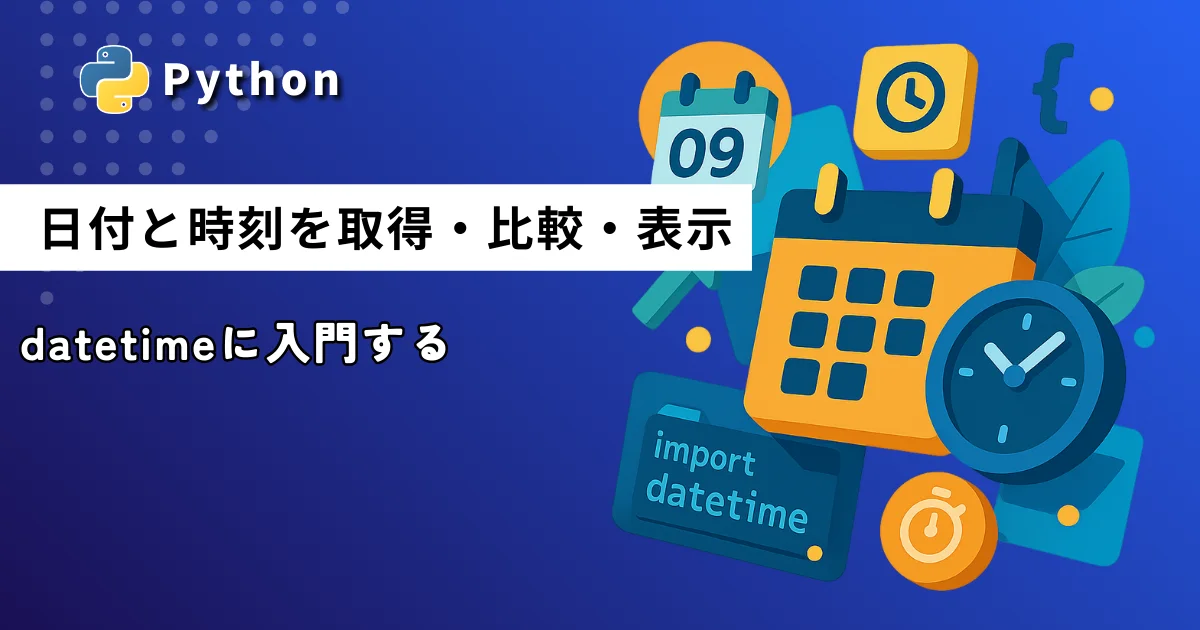 Python

日付と時刻を取得・比較・表示

datetimeに入門する

09

{

import datetime